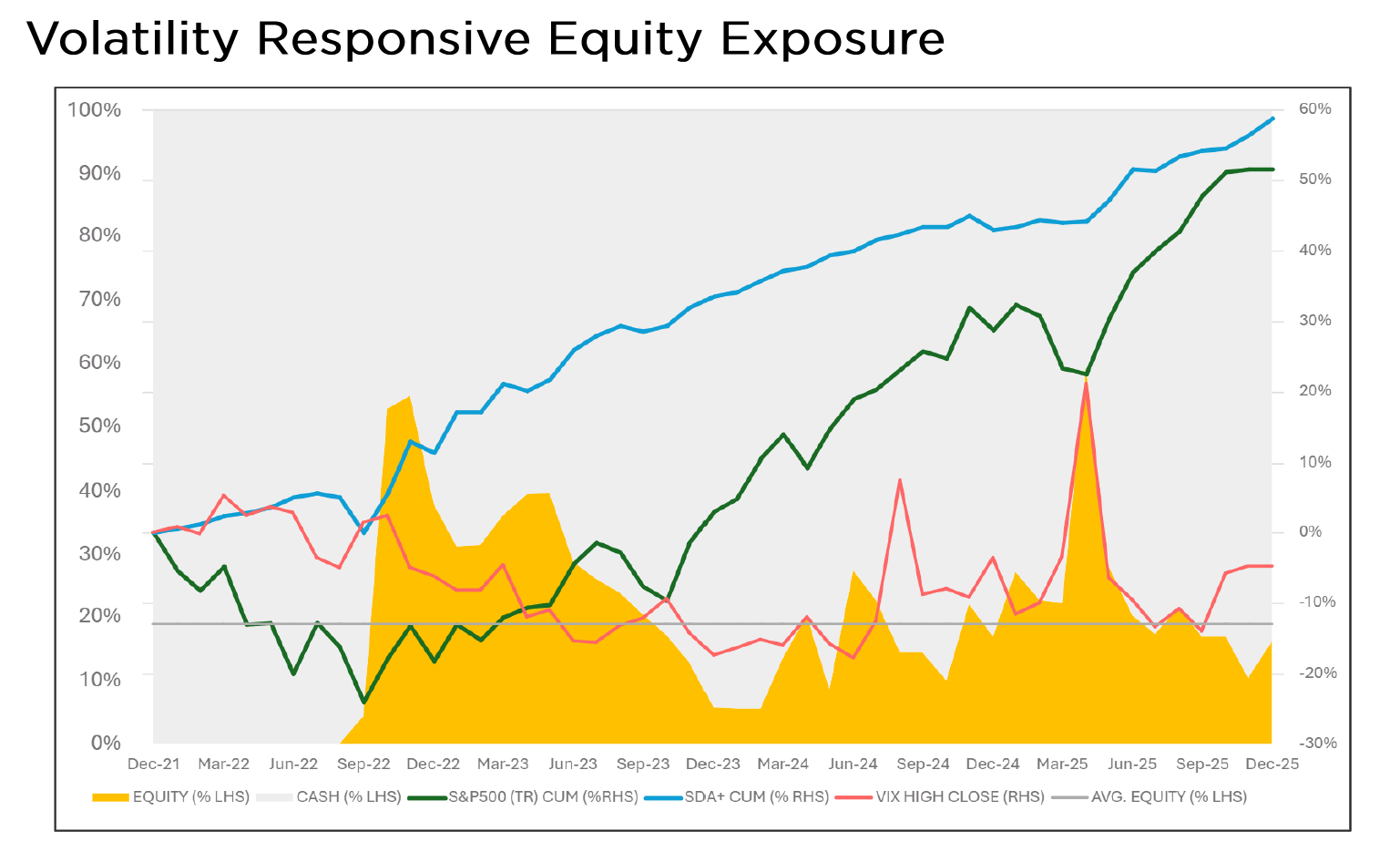 Volatility Responsive Equity Exposure

100%
90%
80%
70%
60%
50%
40%
30%
20%
10%
0%

60%
50%
40%
30%
20%
10%
0%
-10%
-20%
-30%

Dec-21 Mar-22 Jun-22 Sep-22 Dec-22 Mar-23 Jun-23 Sep-23 Dec-23 Mar-24 Jun-24 Sep-24 Dec-24 Mar-25 Jun-25 Sep-25 Dec-25

EQUITY (% LHS) CASH (% LHS) S&P500 (TR) CUM (%RHS) SDA+ CUM (% RHS) VIX HIGH CLOSE (RHS) AVG. EQUITY (% LHS)